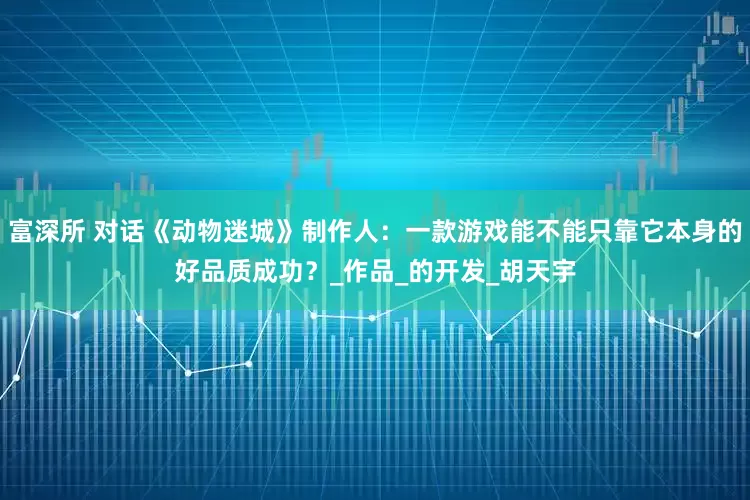 富深所 对话《动物迷城》制作人：一款游戏能不能只靠它本身的好品质成功？_作品_的开发_胡天宇